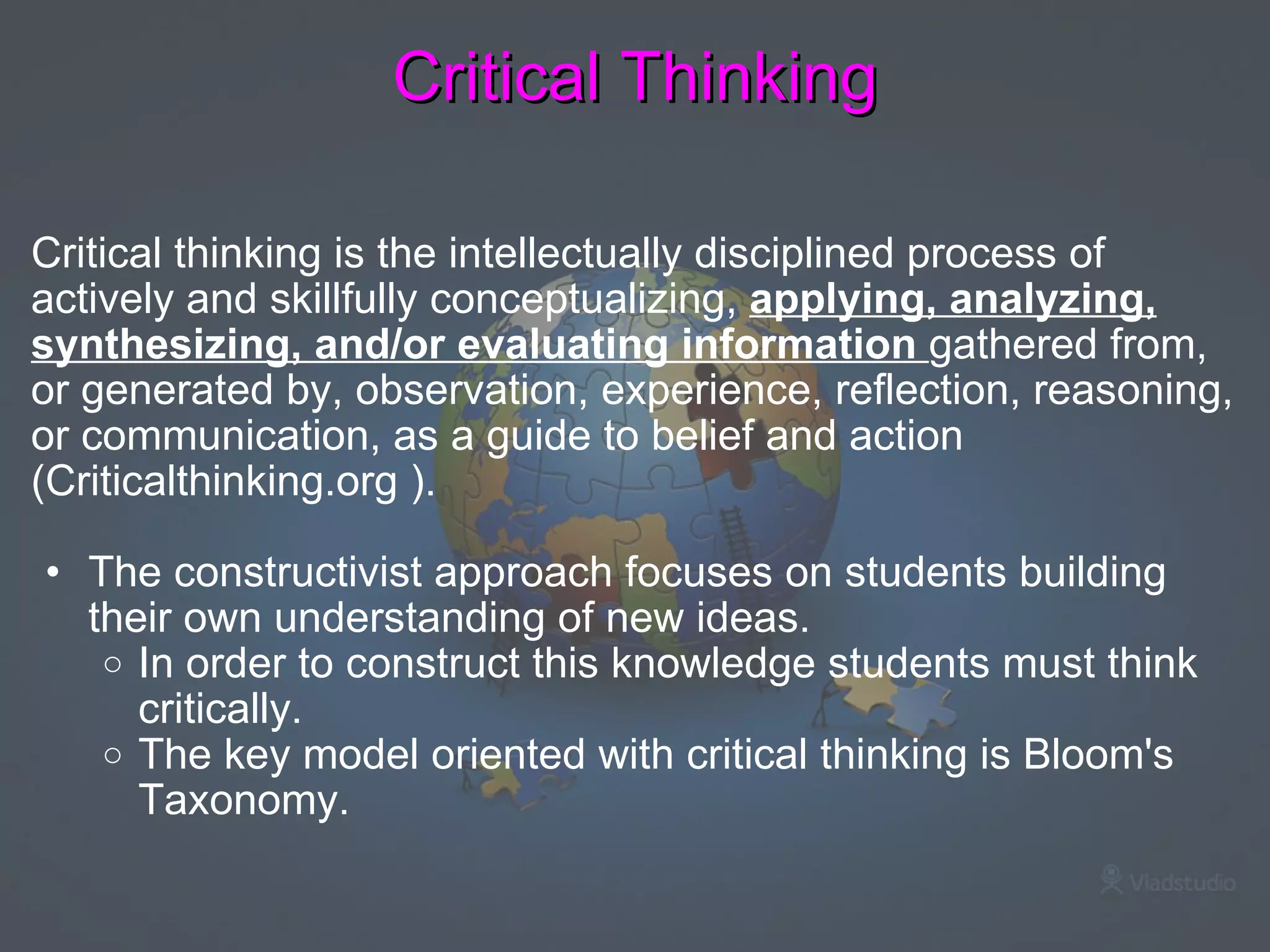 Critical Thinking

Critical thinking is the intellectually disciplined process of actively and skillfully conceptualizing, applying, analyzing, synthesizing, and/or evaluating information gathered from, or generated by, observation, experience, reflection, reasoning, or communication, as a guide to belief and action (Criticalthinking.org ).

• The constructivist approach focuses on students building their own understanding of new ideas.
  ○ In order to construct this knowledge students must think critically.
  ○ The key model oriented with critical thinking is Bloom's Taxonomy.

Vladstudio